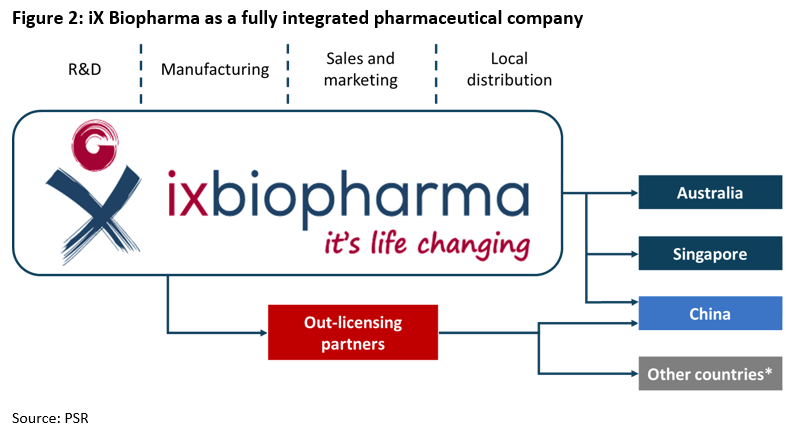 Figure 2: iX Biopharma as a fully integrated pharmaceutical company

R&D

Manufacturing

Sales and marketing

Local distribution

ixbiopharma
it's life changing

Australia

Singapore

China

Out-licensing partners

Other countries*

Source: PSR